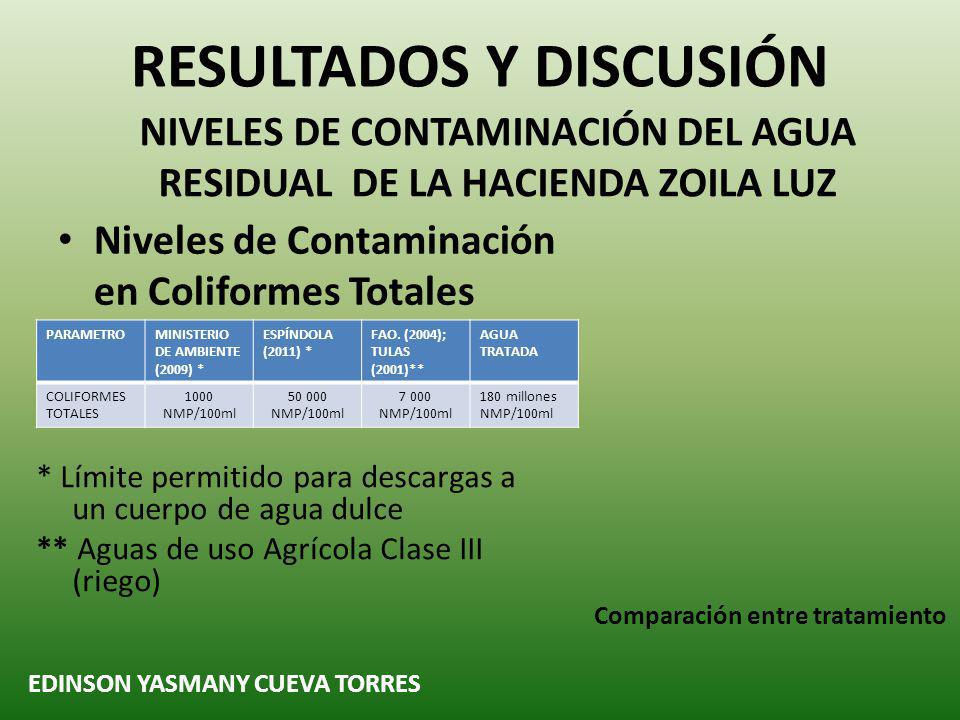 RESULTADOS Y DISCUSIÓN

NIVELES DE CONTAMINACIÓN DEL AGUA RESIDUAL DE LA HACIENDA ZOILA LUZ

• Niveles de Contaminación en Coliformes Totales

| PARAMETRO | MINISTERIO DE AMBIENTE (2009) * | ESPÍNDOLA (2011) * | FAO. (2004); TULAS (2001)** | AGUA TRATADA |
|---|---|---|---|---|
| COLIFORMES TOTALES | 1000 NMP/100ml | 50 000 NMP/100ml | 7 000 NMP/100ml | 180 millones NMP/100ml |

* Límite permitido para descargas a un cuerpo de agua dulce

** Aguas de uso Agrícola Clase III (riego)

Comparación entre tratamiento

EDINSON YASMANY CUEVA TORRES